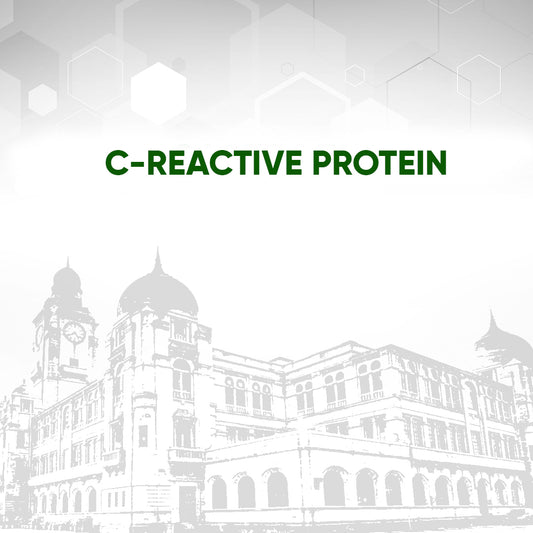 C-REACTIVE PROTEIN